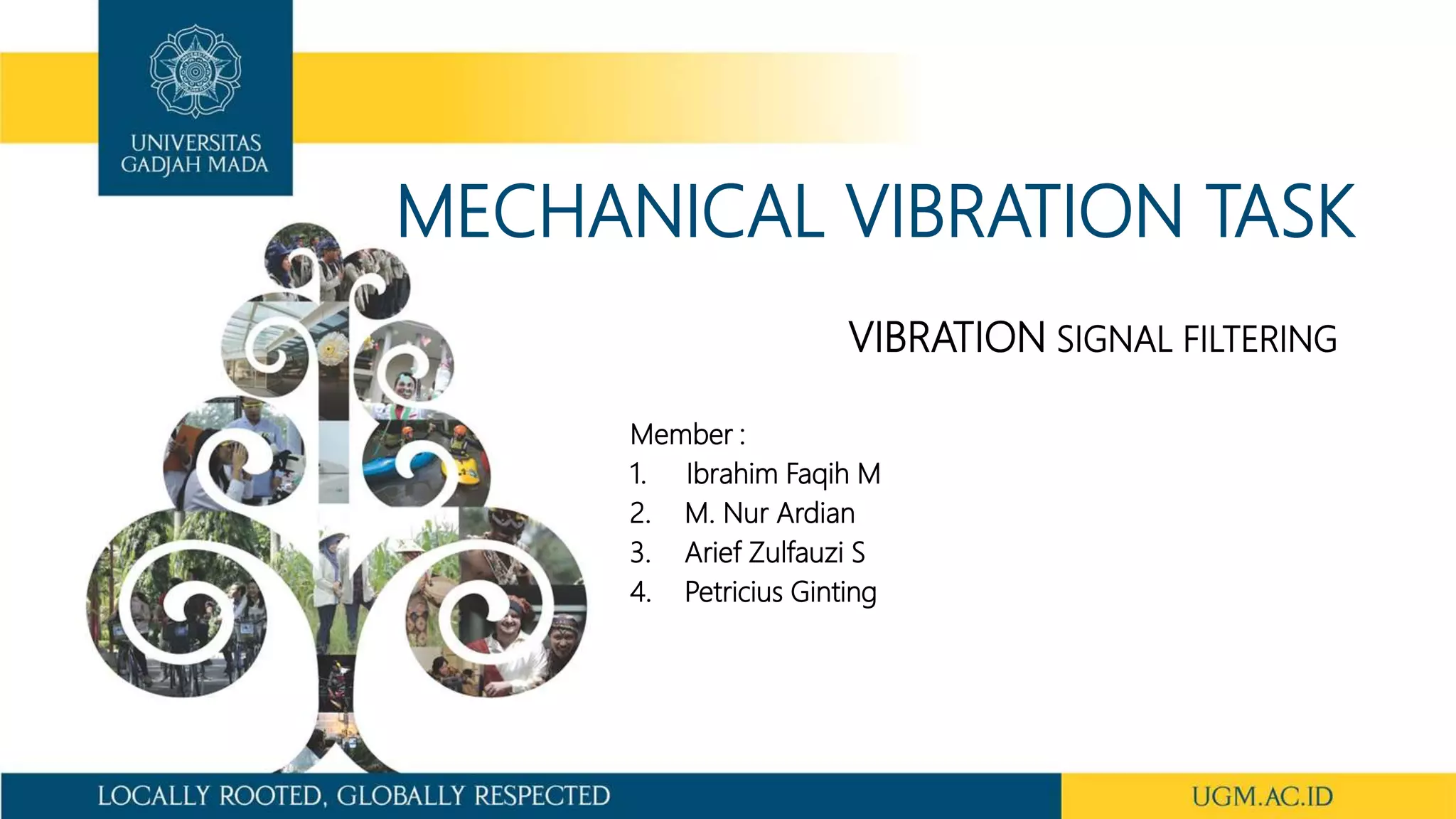 UNIVERSITAS GADJAH MADA

MECHANICAL VIBRATION TASK

VIBRATION SIGNAL FILTERING

Member :
1. Ibrahim Faqih M
2. M. Nur Ardian
3. Arief Zulfauzi S
4. Petricius Ginting

LOCALLY ROOTED, GLOBALLY RESPECTED

UGM.AC.ID